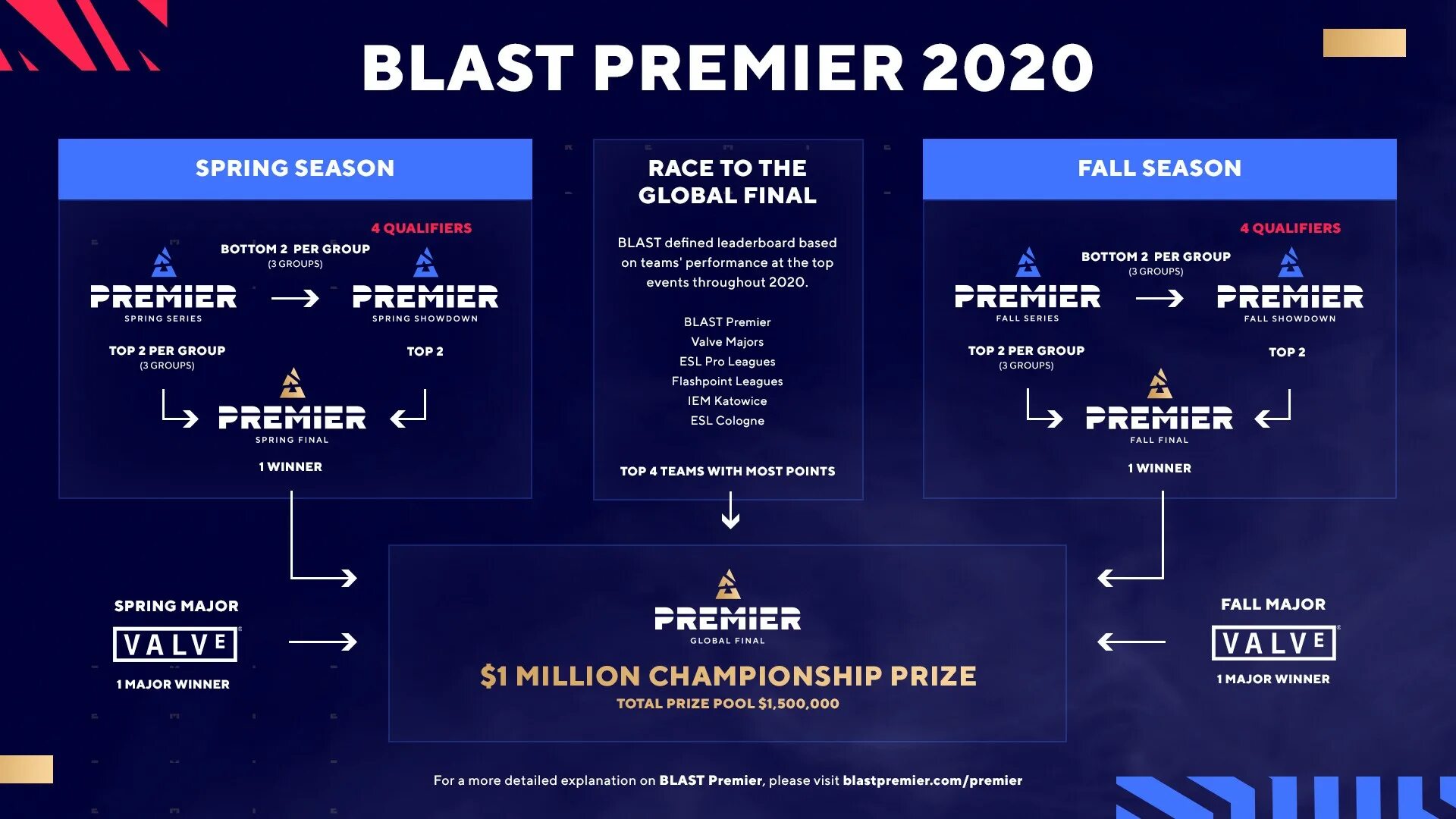 BLAST PREMIER 2020

SPRING SEASON

4 QUALIFIERS

BOTTOM 2 PER GROUP
(3 GROUPS)

PREMIER
SPRING SERIES

PREMIER
SPRING SHOWDOWN

TOP 2 PER GROUP
(3 GROUPS)

TOP 2

PREMIER
SPRING FINAL

1 WINNER

RACE TO THE GLOBAL FINAL

BLAST defined leaderboard based on teams' performance at the top events throughout 2020.

BLAST Premier
Valve Majors
ESL Pro Leagues
Flashpoint Leagues
IEM Katowice
ESL Cologne

TOP 4 TEAMS WITH MOST POINTS

FALL SEASON

4 QUALIFIERS

BOTTOM 2 PER GROUP
(3 GROUPS)

PREMIER
FALL SERIES

PREMIER
FALL SHOWDOWN

TOP 2 PER GROUP
(3 GROUPS)

TOP 2

PREMIER
FALL FINAL

1 WINNER

SPRING MAJOR
VALVE
1 MAJOR WINNER

PREMIER
GLOBAL FINAL

$1 MILLION CHAMPIONSHIP PRIZE
TOTAL PRIZE POOL $1,500,000

FALL MAJOR
VALVE
1 MAJOR WINNER

For a more detailed explanation on BLAST Premier, please visit blastpremier.com/premier